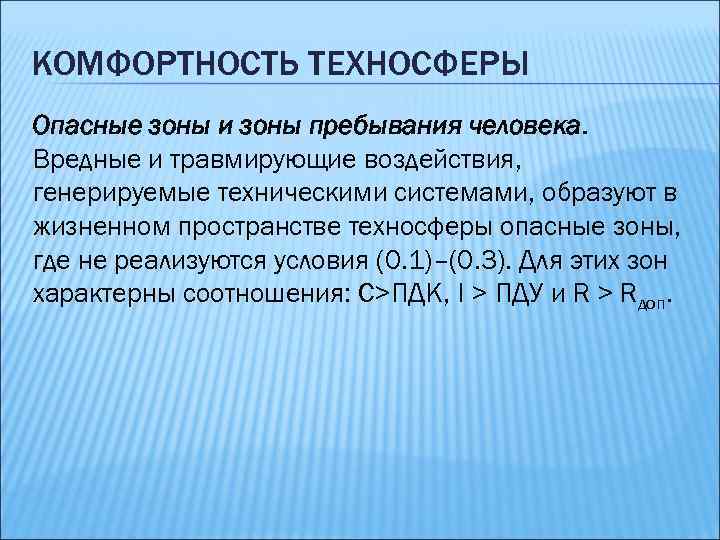 КОМФОРТНОСТЬ ТЕХНОСФЕРЫ

Опасные зоны и зоны пребывания человека. Вредные и травмирующие воздействия, генерируемые техническими системами, образуют в жизненном пространстве техносферы опасные зоны, где не реализуются условия (0.1)–(0.3). Для этих зон характерны соотношения: С>ПДК, I > ПДУ и R > $R_{доп}$.